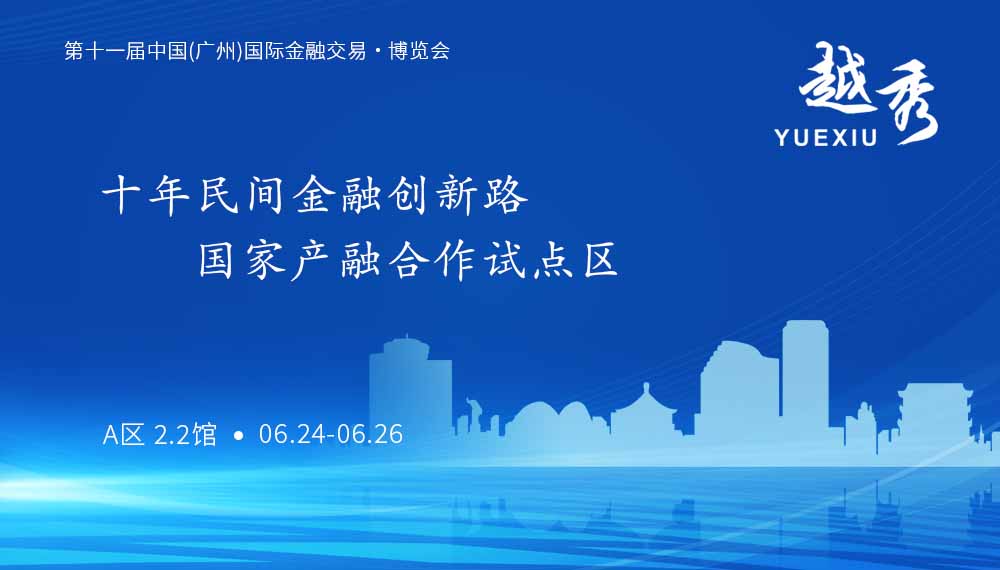 第十一届中国(广州)国际金融交易・博览会

越秀
YUEXIU

十年民间金融创新路
国家产融合作试点区

A区 2.2馆 • 06.24-06.26